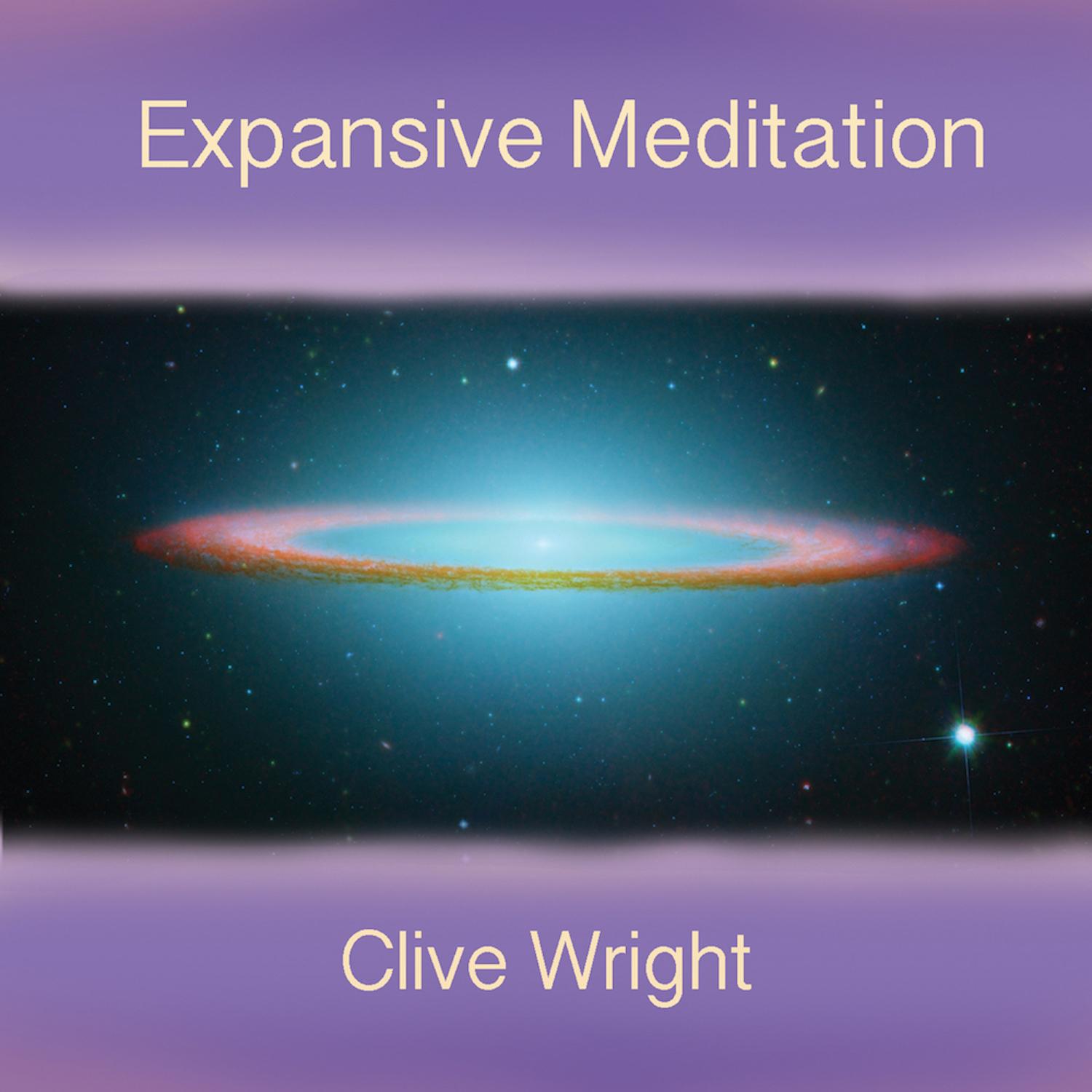 Expansive Meditation

Clive Wright